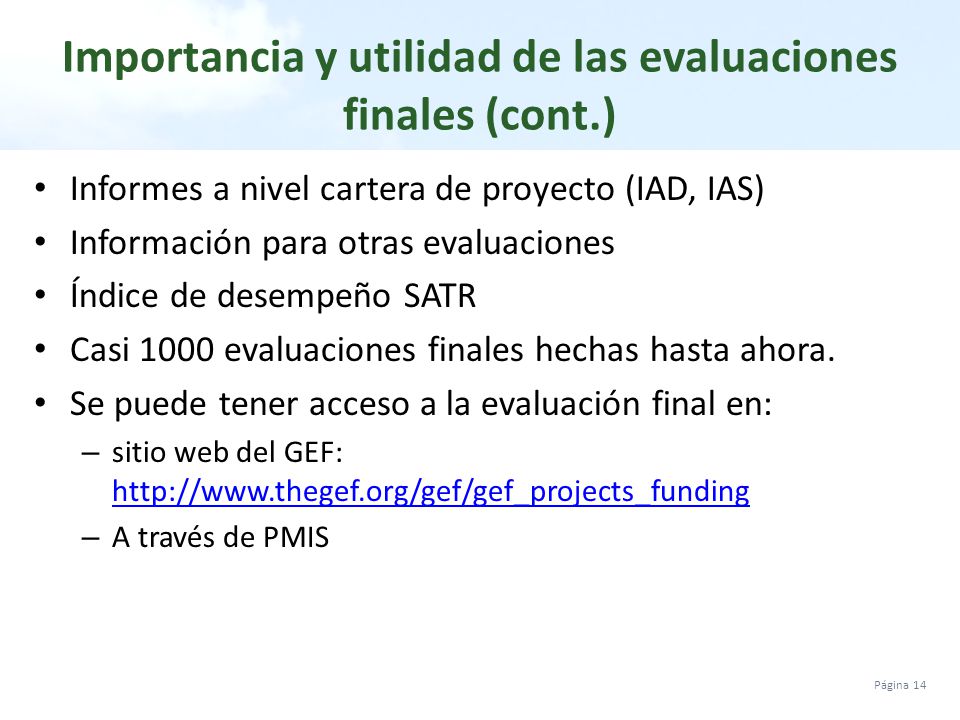 Importancia y utilidad de las evaluaciones finales (cont.)

• Informes a nivel cartera de proyecto (IAD, IAS)
• Información para otras evaluaciones
• Índice de desempeño SATR
• Casi 1000 evaluaciones finales hechas hasta ahora.
• Se puede tener acceso a la evaluación final en:
– sitio web del GEF: http://www.thegef.org/gef/gef_projects_funding
– A través de PMIS

Página 14